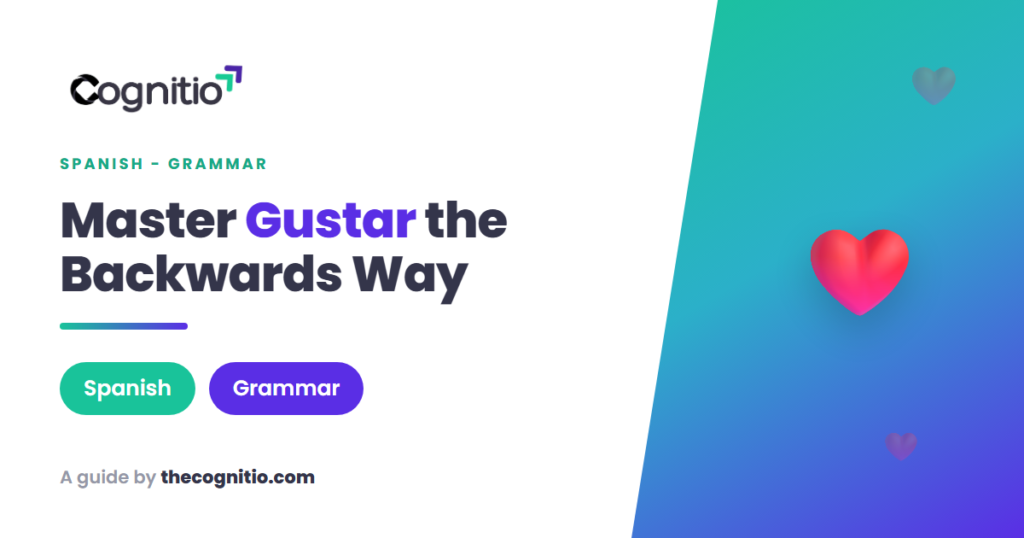 Cognitio

SPANISH - GRAMMAR

Master Gustar the Backwards Way

Spanish

Grammar

A guide by thecognitio.com